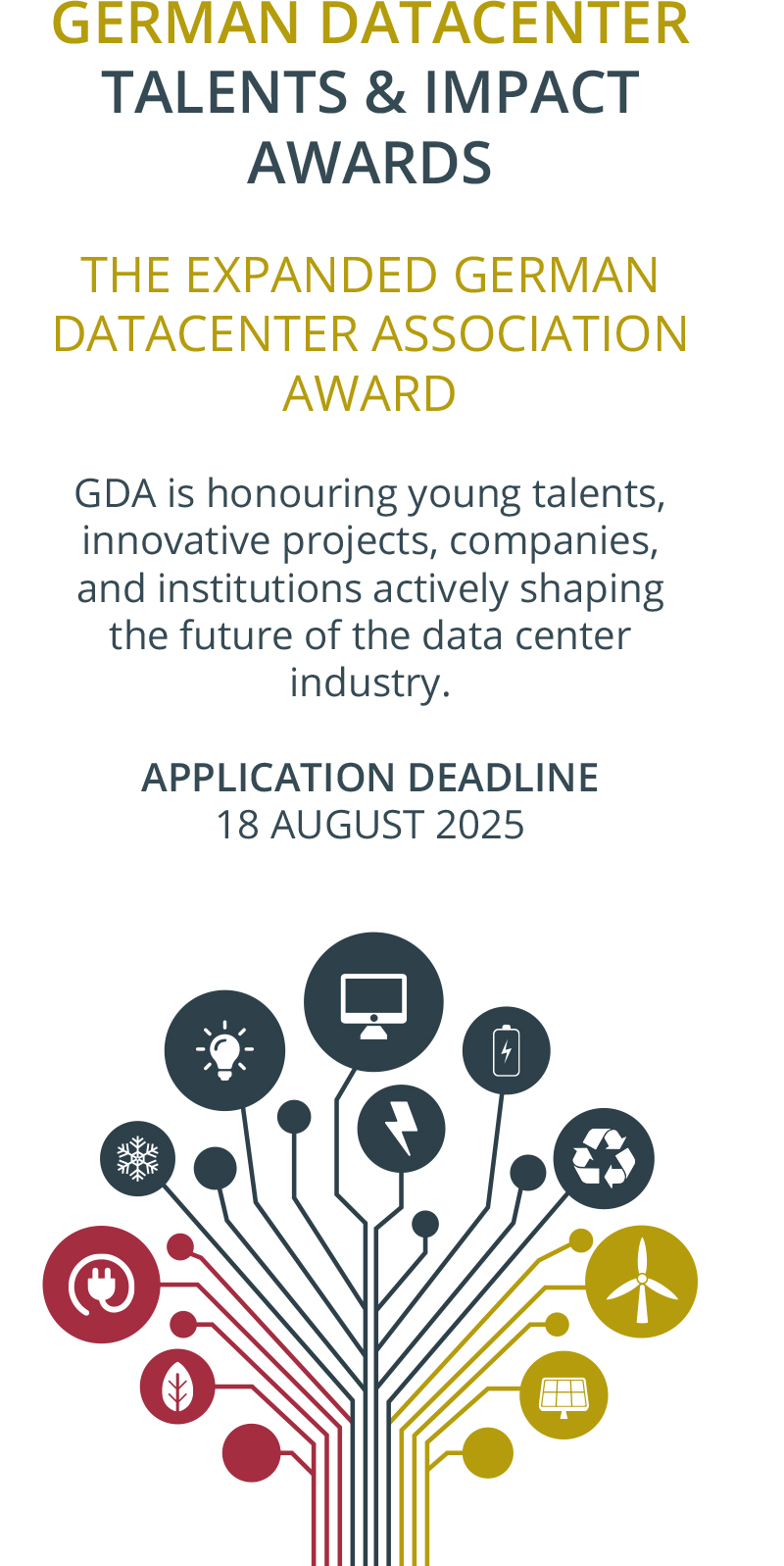 GERMAN DATACENTER
TALENTS & IMPACT AWARDS

THE EXPANDED GERMAN DATACENTER ASSOCIATION AWARD

GDA is honouring young talents, innovative projects, companies, and institutions actively shaping the future of the data center industry.

APPLICATION DEADLINE
18 AUGUST 2025